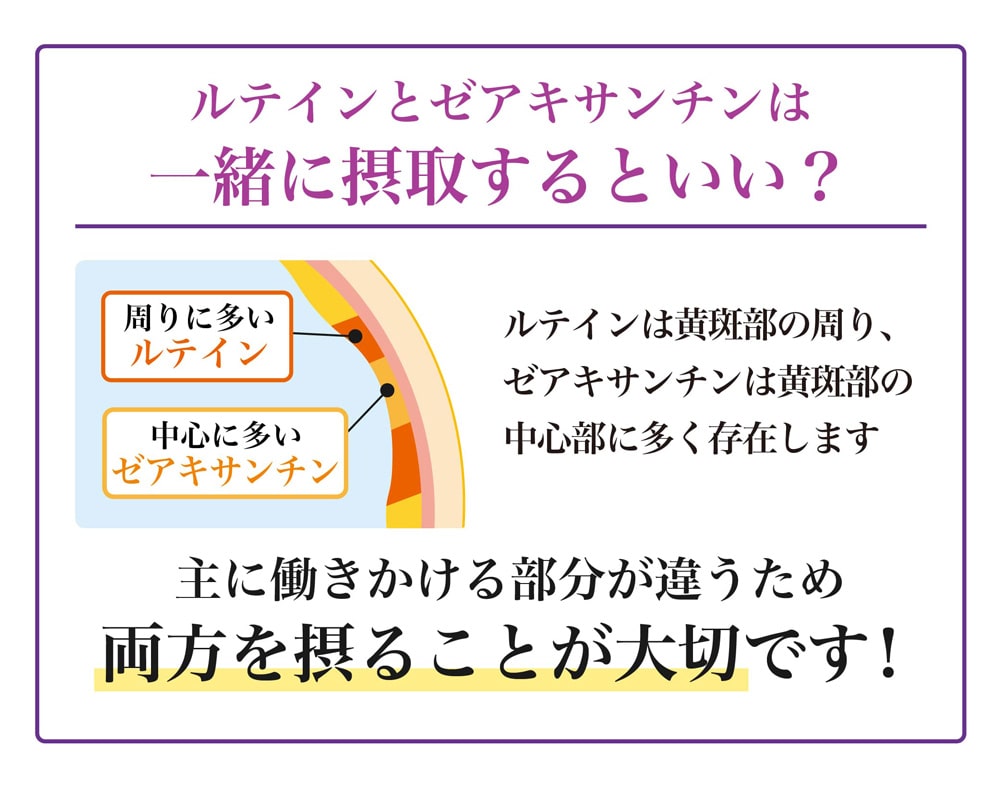 ルテインとゼアキサンチンは
一緒に摂取するといい？

周りに多い
ルテイン

中心に多い
ゼアキサンチン

ルテインは黄斑部の周り、ゼアキサンチンは黄斑部の中心部に多く存在します

主に働きかける部分が違うため
両方を摂ることが大切です！